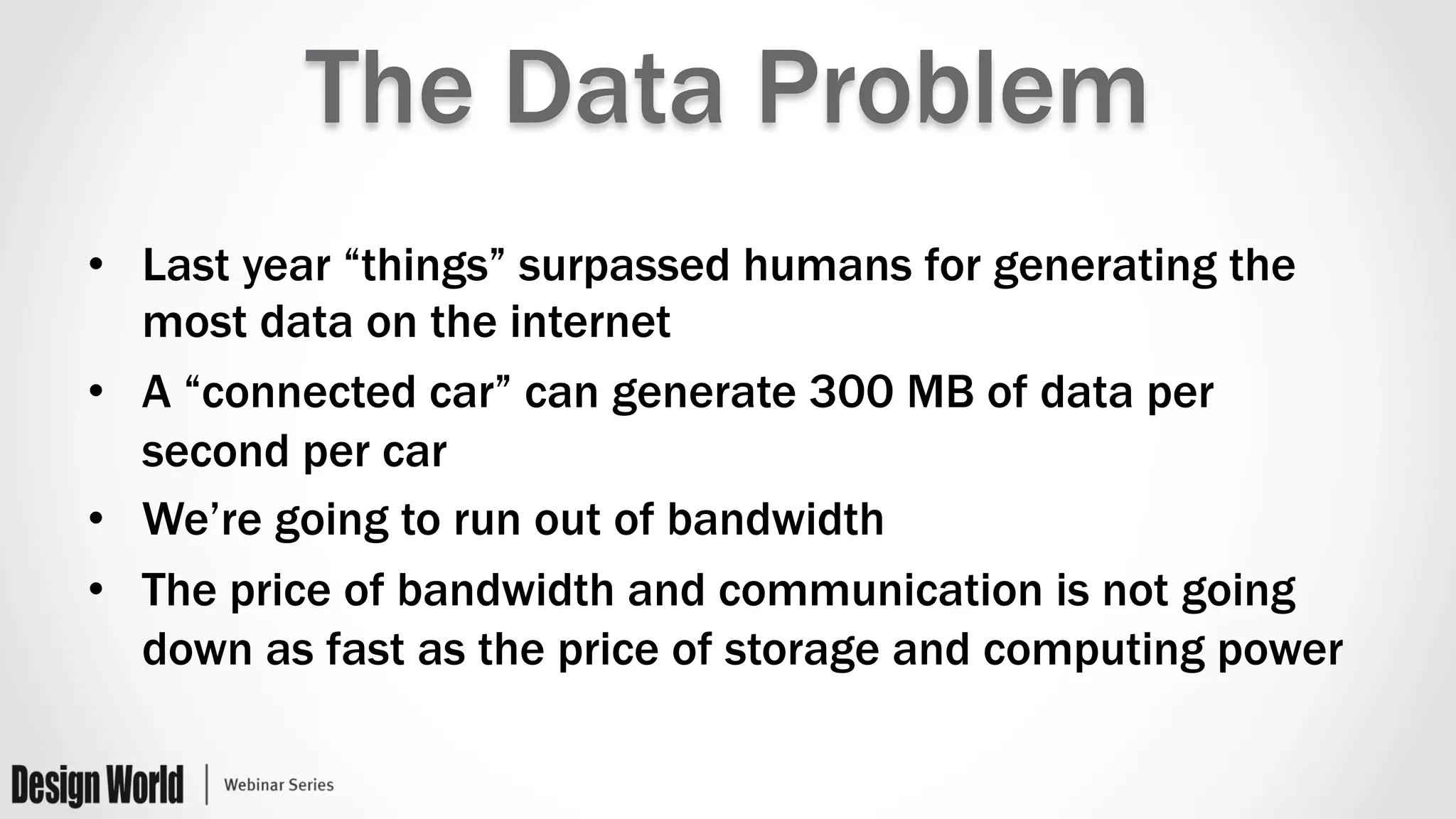 The Data Problem

• Last year “things” surpassed humans for generating the most data on the internet

• A “connected car” can generate 300 MB of data per second per car

• We’re going to run out of bandwidth

• The price of bandwidth and communication is not going down as fast as the price of storage and computing power

Design World | Webinar Series